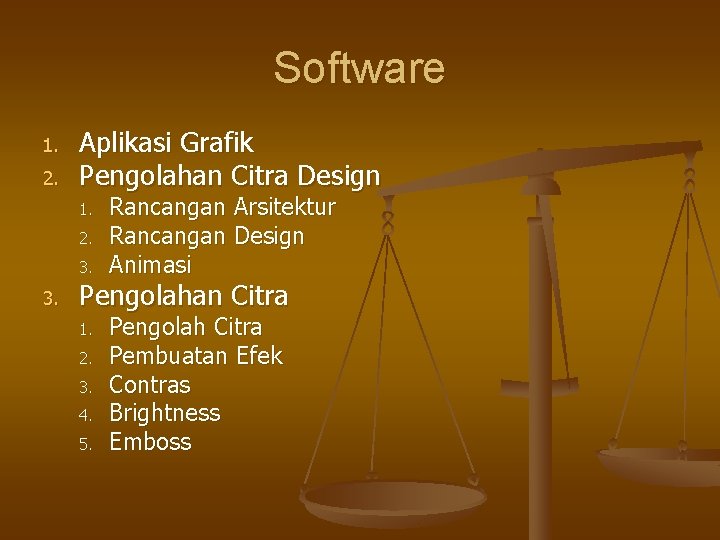 Software

1. Aplikasi Grafik
2. Pengolahan Citra Design
   1. Rancangan Arsitektur
   2. Rancangan Design
   3. Animasi
3. Pengolahan Citra
   1. Pengolah Citra
   2. Pembuatan Efek
   3. Contras
   4. Brightness
   5. Emboss